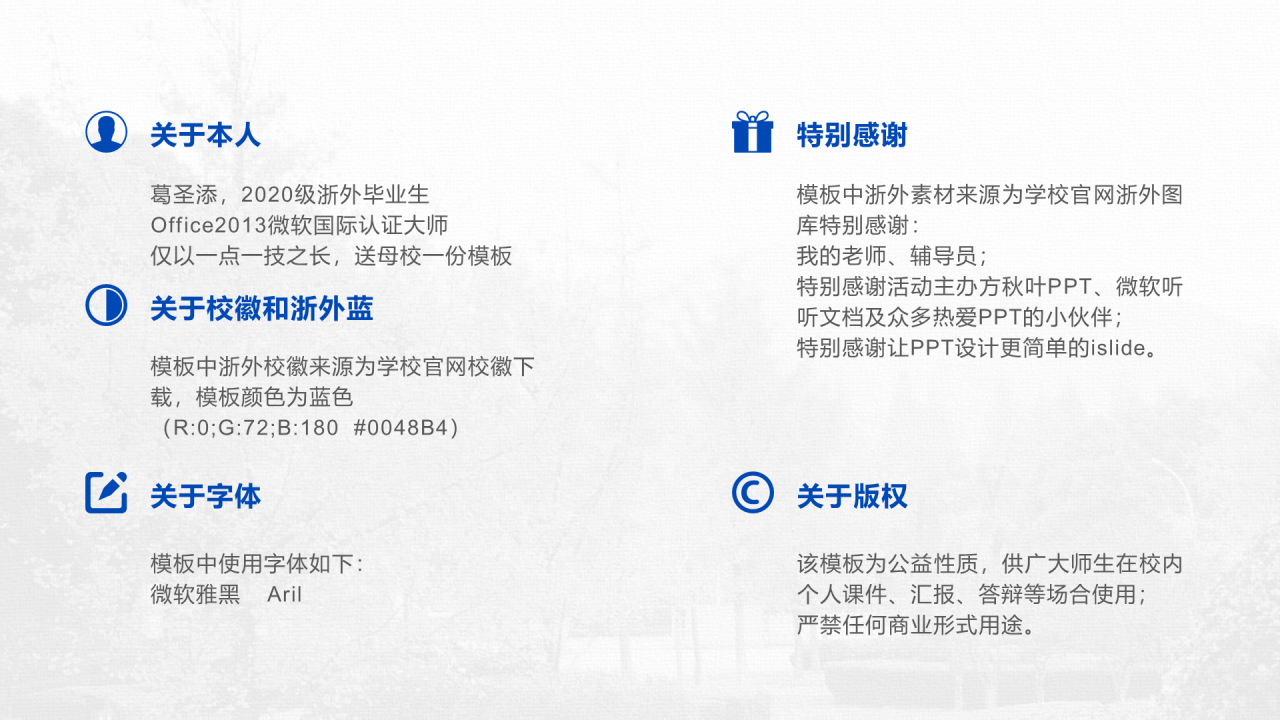 关于本人

葛圣添，2020级浙外毕业生
Office2013微软国际认证大师
仅以一点一技之长，送母校一份模板

关于校徽和浙外蓝

模板中浙外校徽来源为学校官网校徽下载，模板颜色为蓝色
（R:0;G:72;B:180 #0048B4）

关于字体

模板中使用字体如下：
微软雅黑 Aril

特别感谢

模板中浙外素材来源为学校官网浙外图库特别感谢：
我的老师、辅导员；
特别感谢活动主办方秋叶PPT、微软听听文档及众多热爱PPT的小伙伴；
特别感谢让PPT设计更简单的islide。

关于版权

该模板为公益性质，供广大师生在校内个人课件、汇报、答辩等场合使用；
严禁任何商业形式用途。